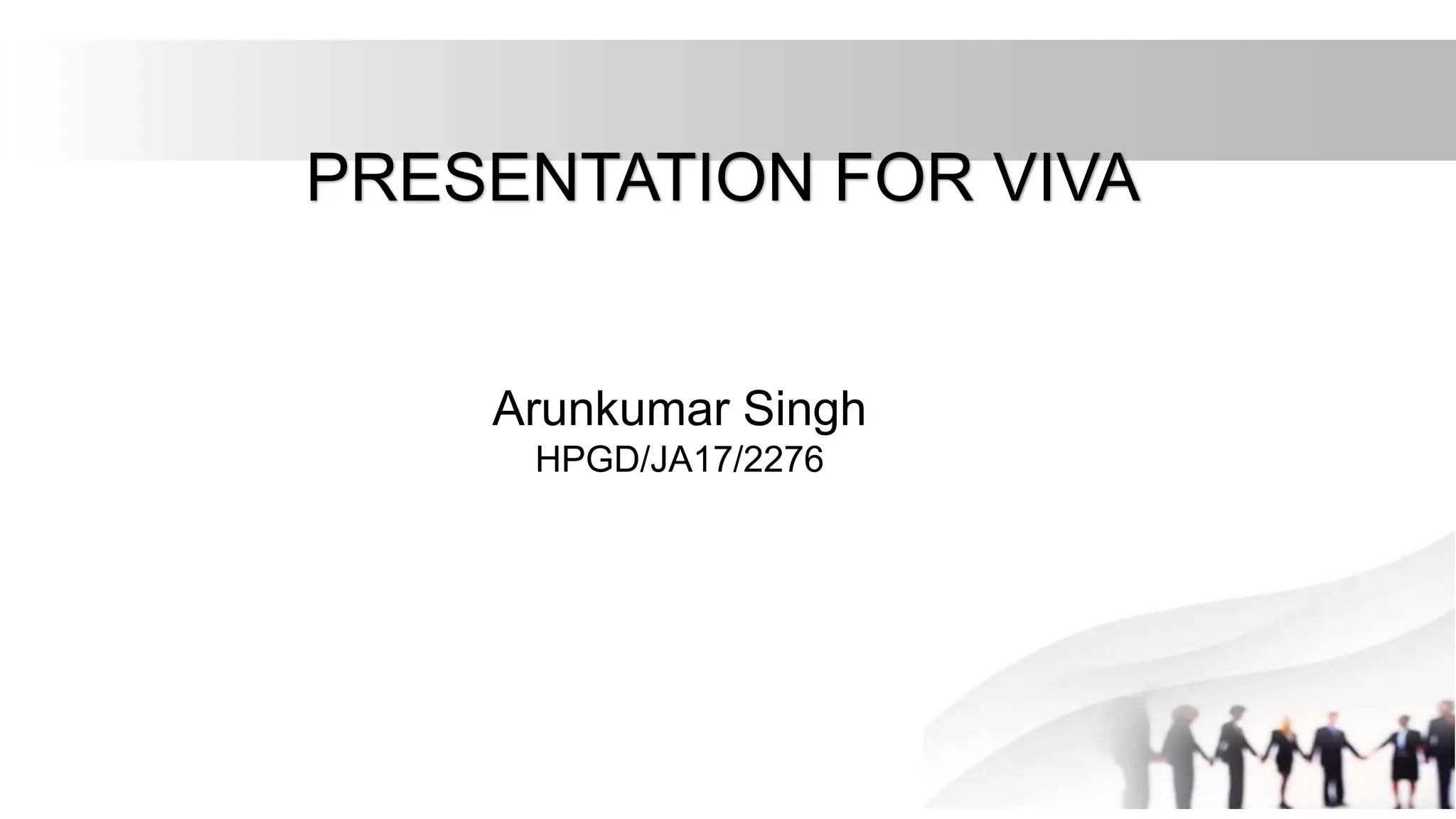 PRESENTATION FOR VIVA

Arunkumar Singh
HPGD/JA17/2276